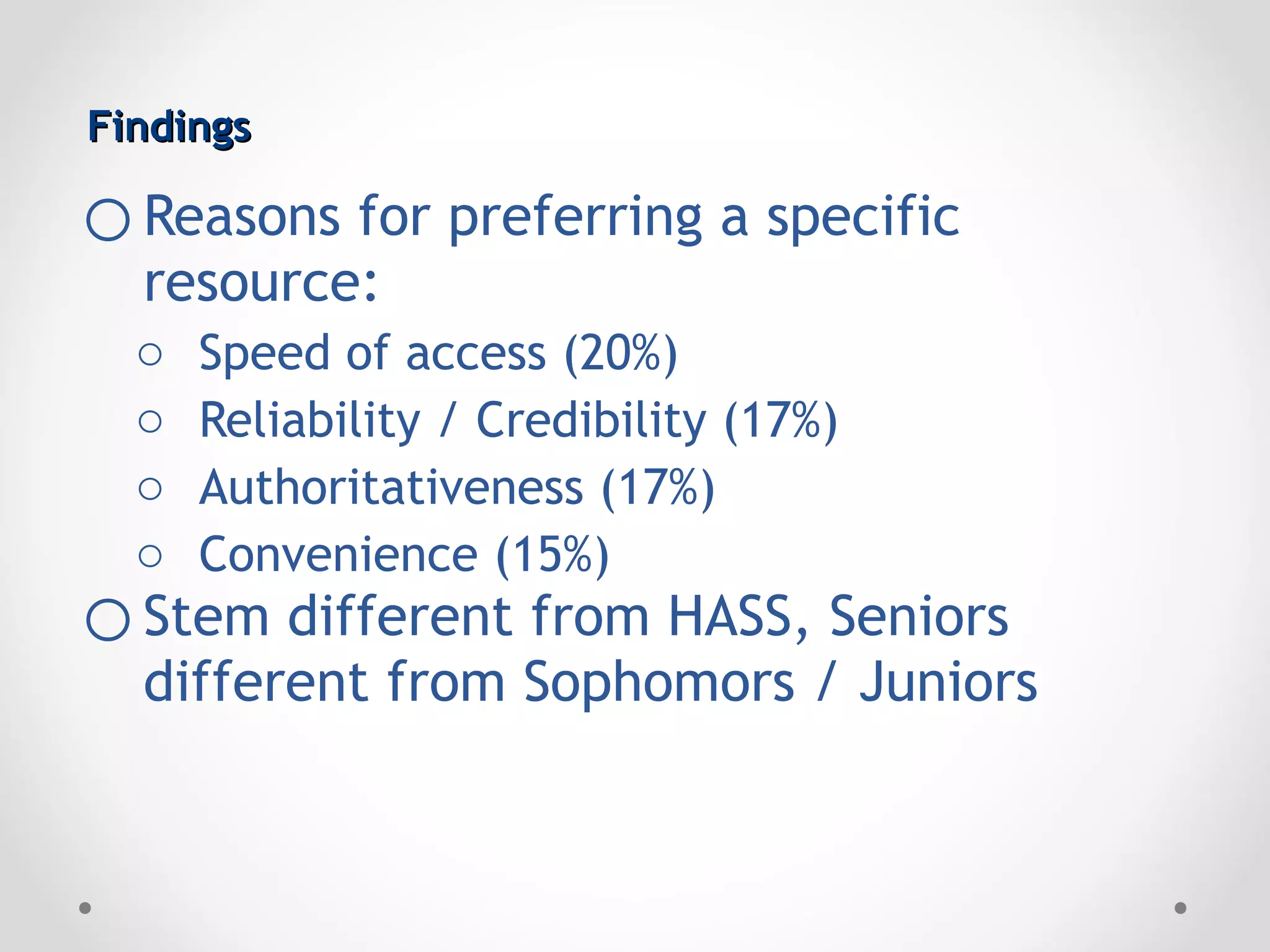 Findings

○ Reasons for preferring a specific resource:

○ Speed of access (20%)
○ Reliability / Credibility (17%)
○ Authoritativeness (17%)
○ Convenience (15%)

○ Stem different from HASS, Seniors different from Sophomors / Juniors